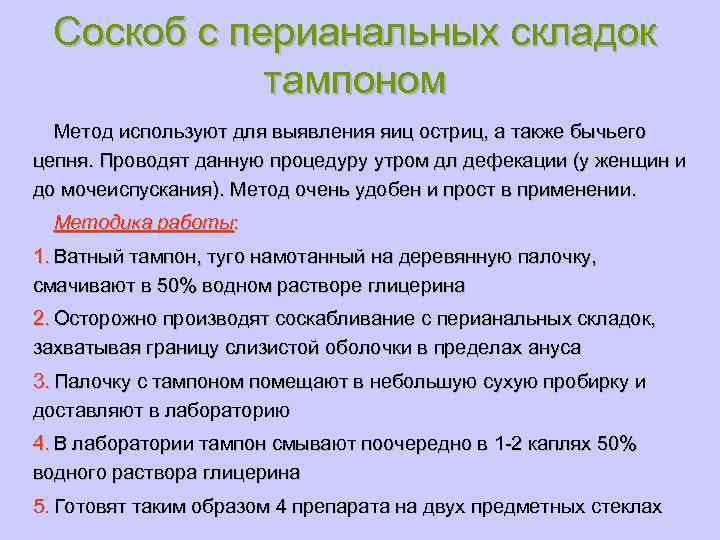 Соскоб с перианальных складок тампоном

Метод используют для выявления яиц остриц, а также бычьего цепня. Проводят данную процедуру утром дл дефекации (у женщин и до мочеиспускания). Метод очень удобен и прост в применении.

Методика работы:

1. Ватный тампон, туго намотанный на деревянную палочку, смачивают в 50% водном растворе глицерина

2. Осторожно производят соскабливание с перианальных складок, захватывая границу слизистой оболочки в пределах ануса

3. Палочку с тампоном помещают в небольшую сухую пробирку и доставляют в лабораторию

4. В лаборатории тампон смывают поочередно в 1-2 каплях 50% водного раствора глицерина

5. Готовят таким образом 4 препарата на двух предметных стеклах